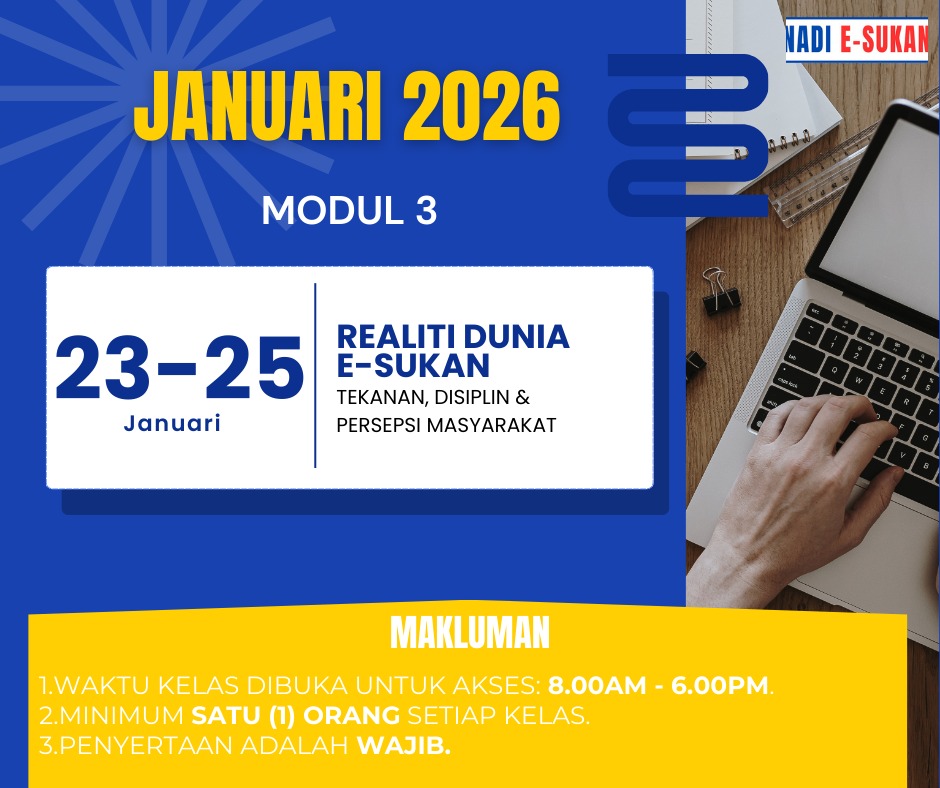 NADI E-SUKAN

JANUARI 2026

MODUL 3

23-25
Januari

REALITI DUNIA E-SUKAN
TEKANAN, DISIPLIN & PERSEPSI MASYARAKAT

MAKLUMAN

1.WAKTU KELAS DIBUKA UNTUK AKSES: 8.00AM - 6.00PM.
2.MINIMUM SATU (1) ORANG SETIAP KELAS.
3.PENYERTAAN ADALAH WAJIB.